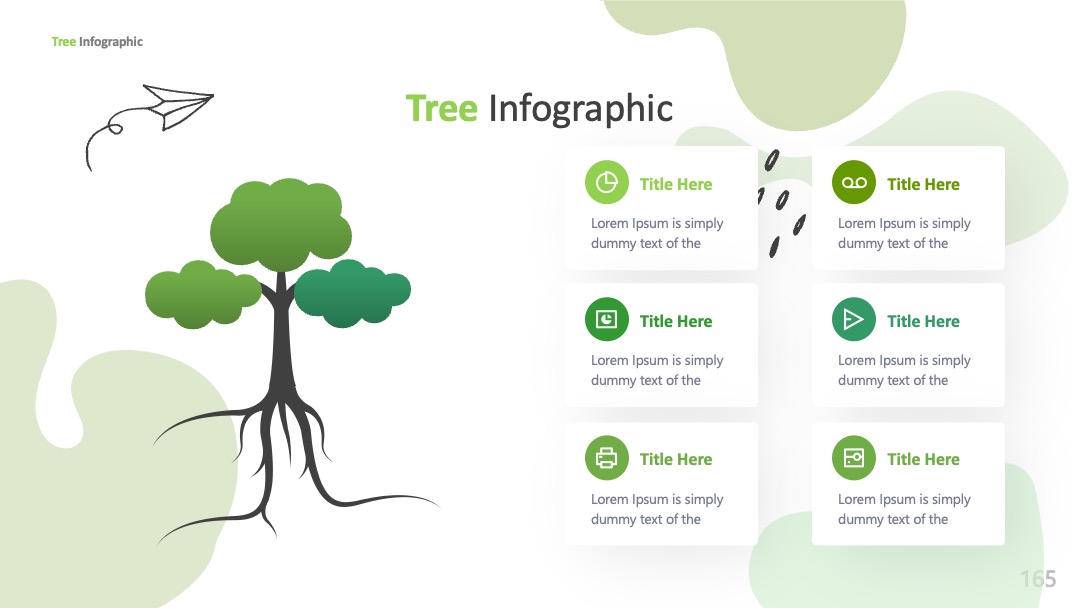 Tree Infographic

Tree Infographic

Title Here
Lorem Ipsum is simply dummy text of the

Title Here
Lorem Ipsum is simply dummy text of the

Title Here
Lorem Ipsum is simply dummy text of the

Title Here
Lorem Ipsum is simply dummy text of the

Title Here
Lorem Ipsum is simply dummy text of the

Title Here
Lorem Ipsum is simply dummy text of the

165